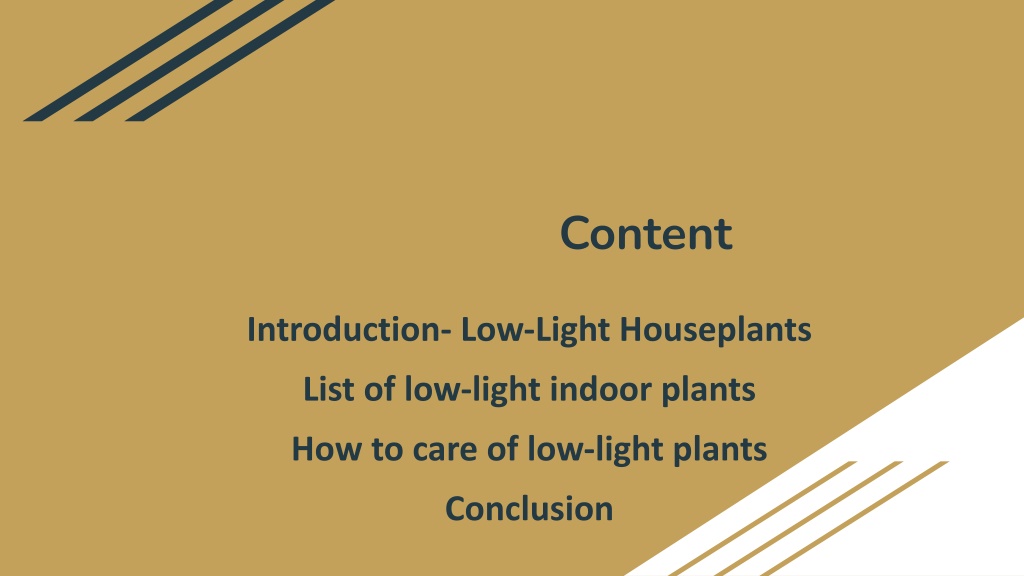 Content

Introduction- Low-Light Houseplants

List of low-light indoor plants

How to care of low-light plants

Conclusion